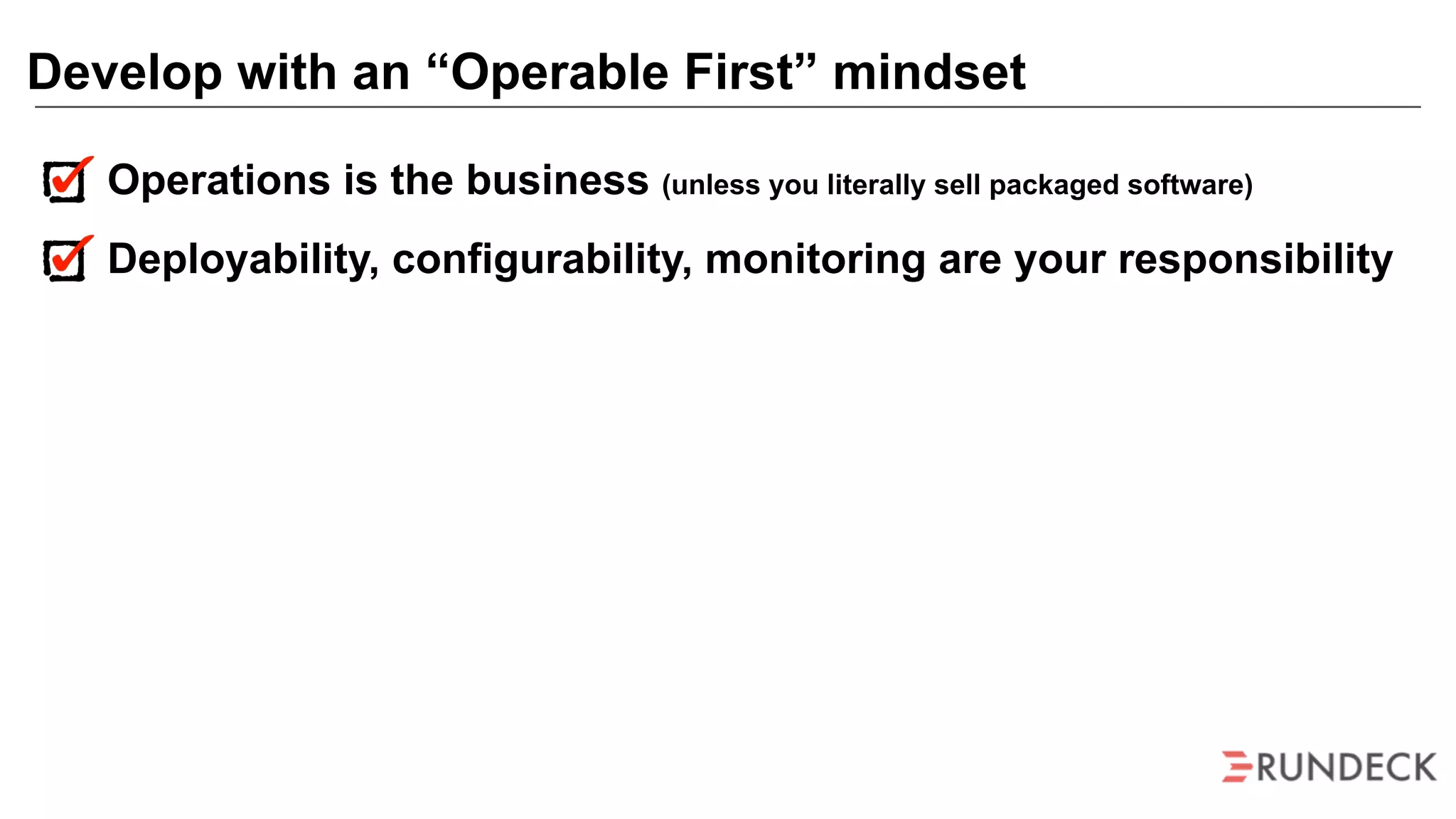 Develop with an “Operable First” mindset

Operations is the business (unless you literally sell packaged software)

Deployability, configurability, monitoring are your responsibility

RUNDECK